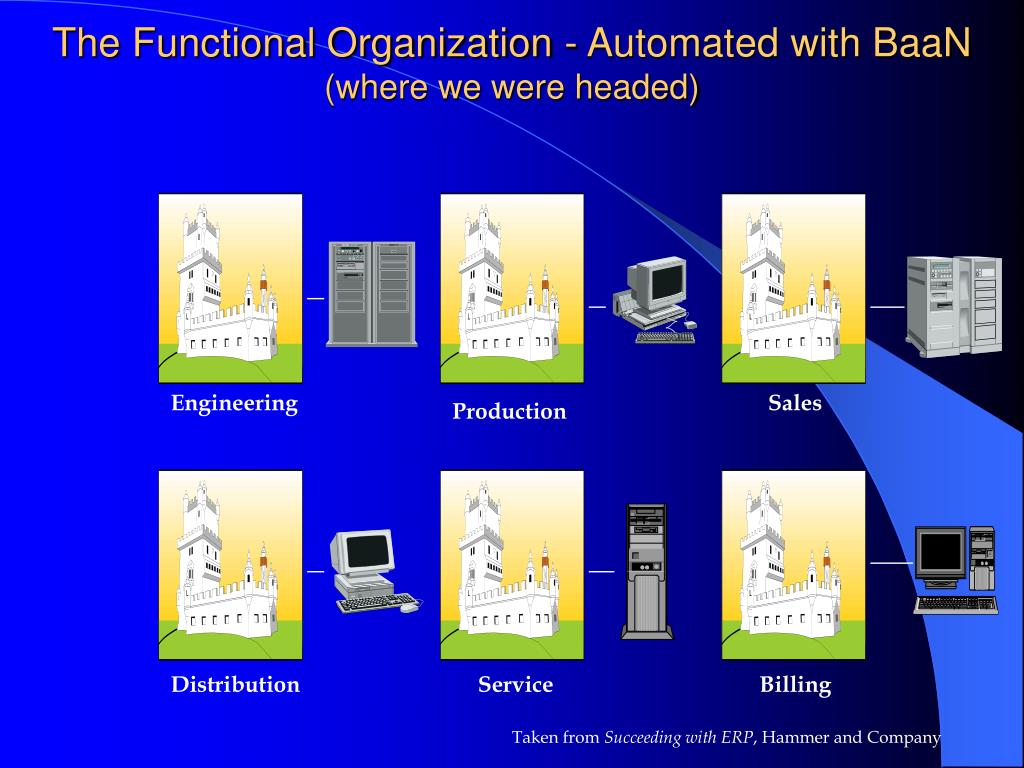 The Functional Organization - Automated with BaaN
(where we were headed)

Engineering

Production

Sales

Distribution

Service

Billing

Taken from Succeeding with ERP, Hammer and Company